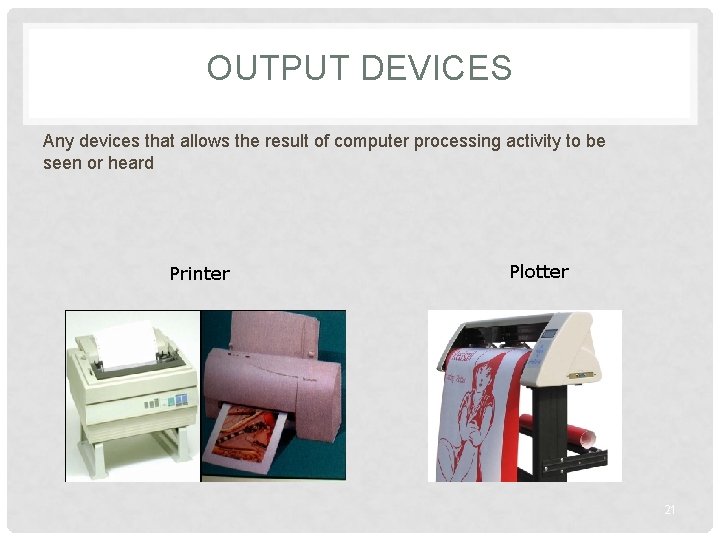 OUTPUT DEVICES

Any devices that allows the result of computer processing activity to be seen or heard

Printer

Plotter

21